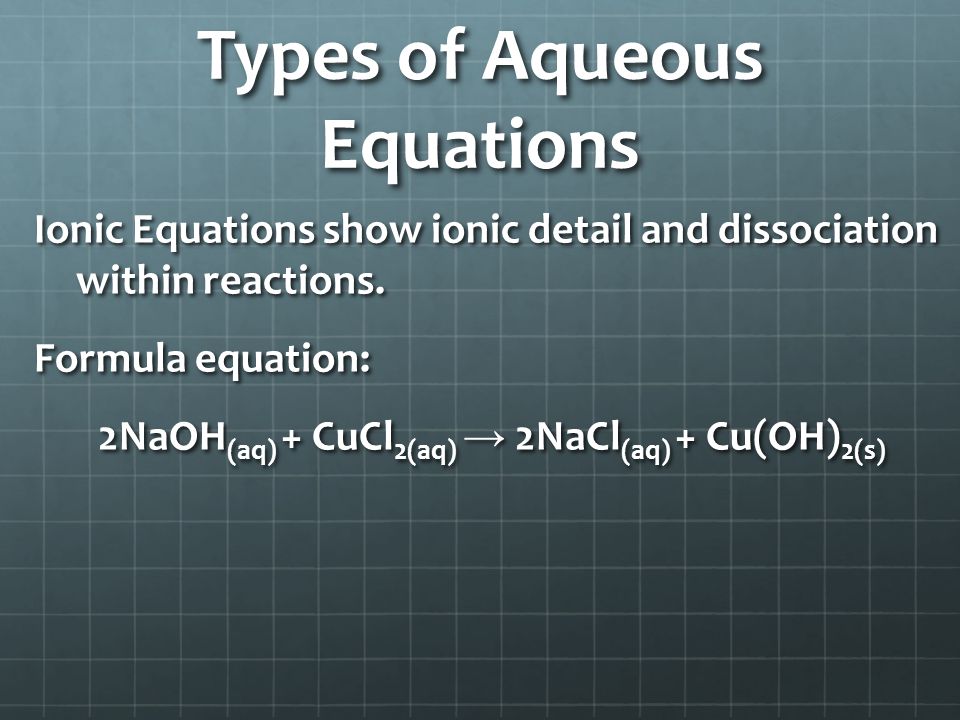 Types of Aqueous Equations

Ionic Equations show ionic detail and dissociation within reactions.

Formula equation:

$2NaOH_{(aq)} + CuCl_{2(aq)} \rightarrow 2NaCl_{(aq)} + Cu(OH)_{2(s)}$